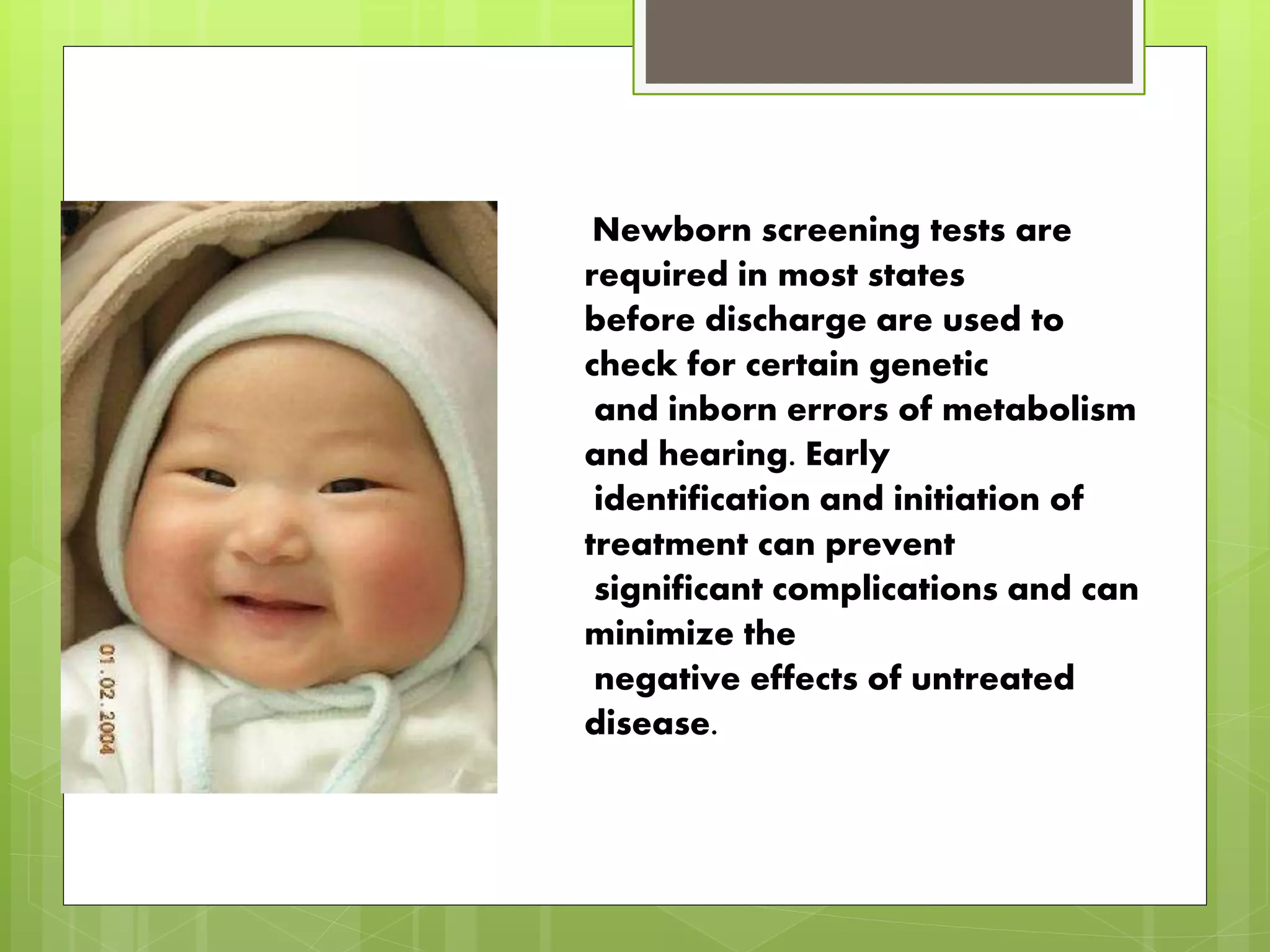 01.02.2004

Newborn screening tests are required in most states before discharge are used to check for certain genetic and inborn errors of metabolism and hearing. Early identification and initiation of treatment can prevent significant complications and can minimize the negative effects of untreated disease.